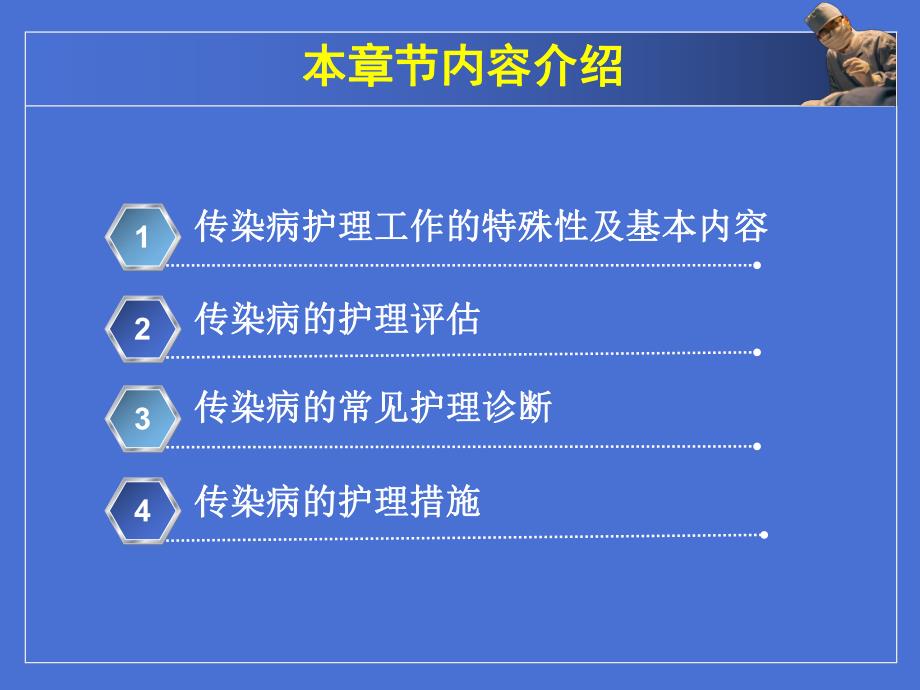 本章节内容介绍

1 传染病护理工作的特殊性及基本内容

2 传染病的护理评估

3 传染病的常见护理诊断

4 传染病的护理措施